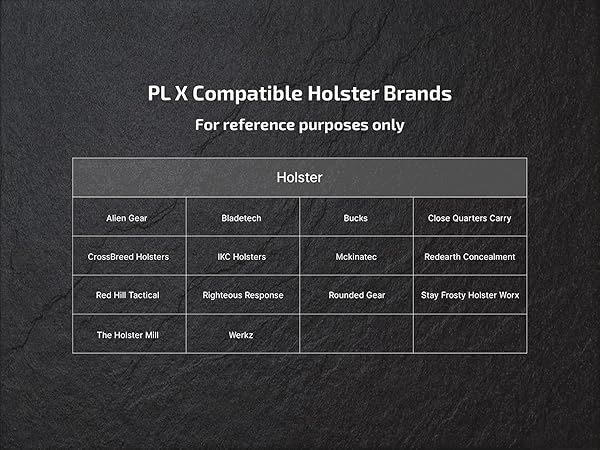 PL X Compatible Holster Brands

For reference purposes only

| Holster | | | |
|---|---|---|---|
| Alien Gear | Bladetech | Bucks | Close Quarters Carry |
| CrossBreed Holsters | IKC Holsters | Mckinatec | Redearth Concealment |
| Red Hill Tactical | Righteous Response | Rounded Gear | Stay Frosty Holster Worx |
| The Holster Mill | Werkz | | |